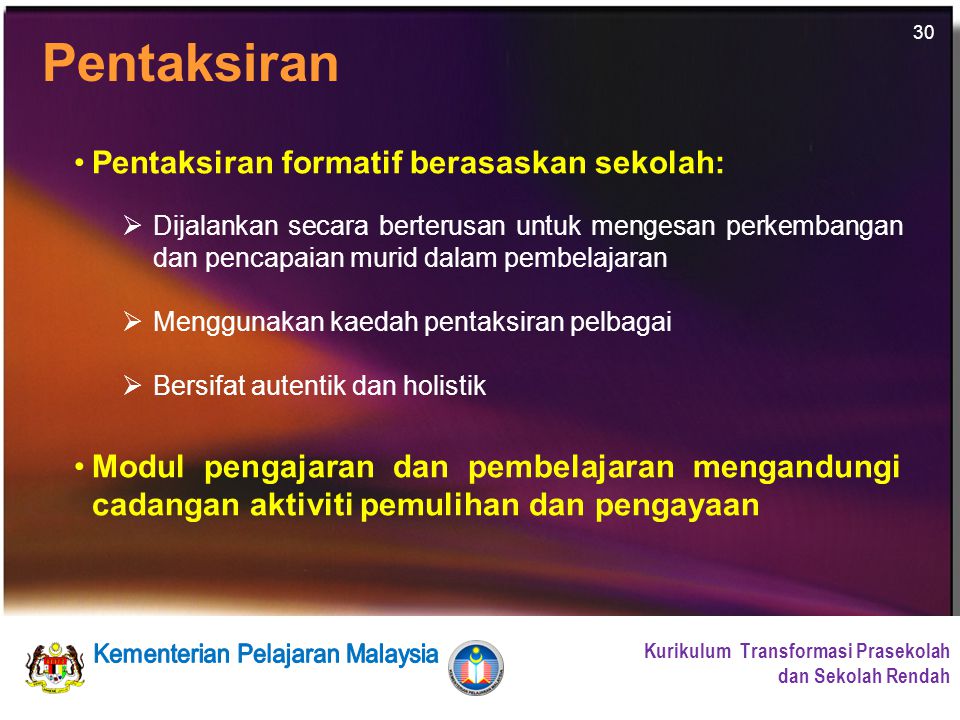 30

Pentaksiran

• Pentaksiran formatif berasaskan sekolah:

➢ Dijalankan secara berterusan untuk mengesan perkembangan dan pencapaian murid dalam pembelajaran

➢ Menggunakan kaedah pentaksiran pelbagai

➢ Bersifat autentik dan holistik

• Modul pengajaran dan pembelajaran mengandungi cadangan aktiviti pemulihan dan pengayaan

Kementerian Pelajaran Malaysia

Kurikulum Transformasi Prasekolah dan Sekolah Rendah